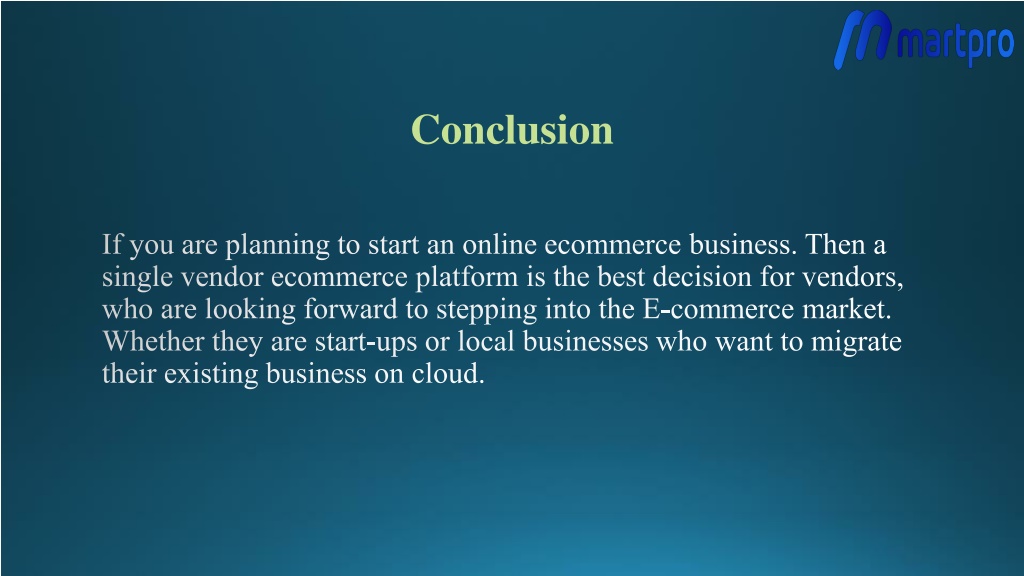 martpro

Conclusion

If you are planning to start an online ecommerce business. Then a single vendor ecommerce platform is the best decision for vendors, who are looking forward to stepping into the E-commerce market. Whether they are start-ups or local businesses who want to migrate their existing business on cloud.